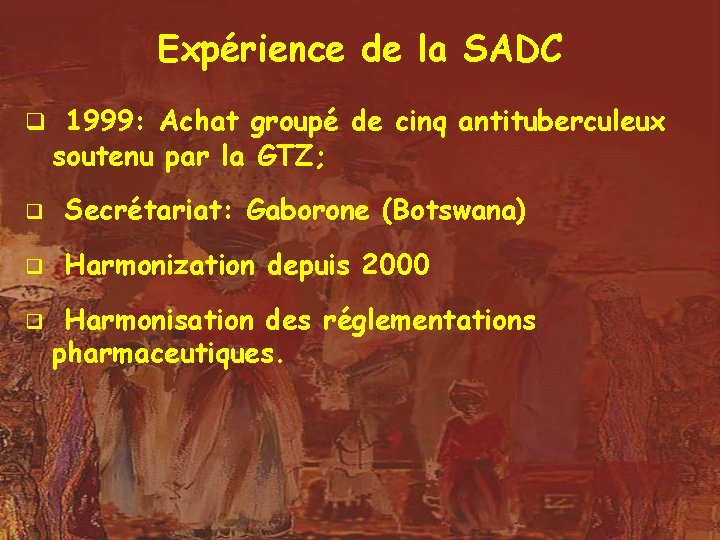 Expérience de la SADC

❑ 1999: Achat groupé de cinq antituberculeux soutenu par la GTZ;

❑ Secrétariat: Gaborone (Botswana)

❑ Harmonization depuis 2000

❑ Harmonisation des réglementations pharmaceutiques.